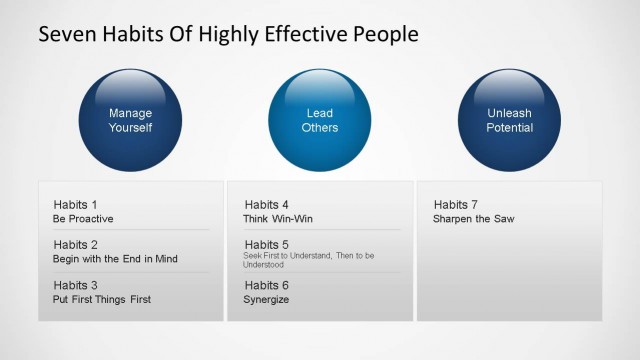 Seven Habits Of Highly Effective People

Manage Yourself

Lead Others

Unleash Potential

Habits 1
Be Proactive

Habits 2
Begin with the End in Mind

Habits 3
Put First Things First

Habits 4
Think Win-Win

Habits 5
Seek First to Understand, Then to be Understood

Habits 6
Synergize

Habits 7
Sharpen the Saw